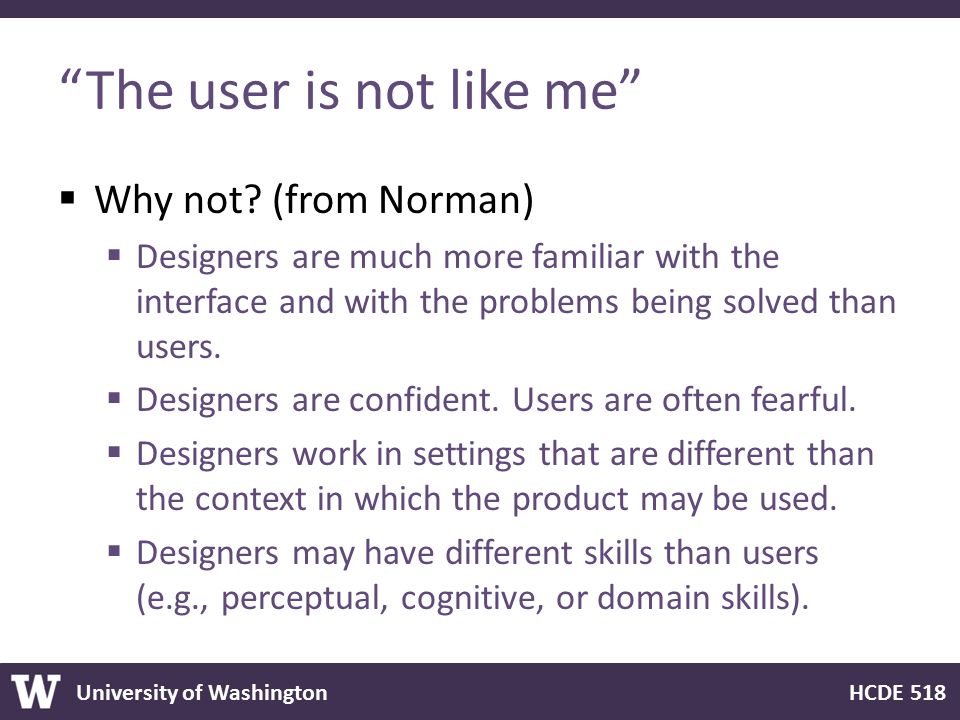 “The user is not like me”

▪ Why not? (from Norman)
 ▪ Designers are much more familiar with the interface and with the problems being solved than users.
 ▪ Designers are confident. Users are often fearful.
 ▪ Designers work in settings that are different than the context in which the product may be used.
 ▪ Designers may have different skills than users (e.g., perceptual, cognitive, or domain skills).

W University of Washington HCDE 518